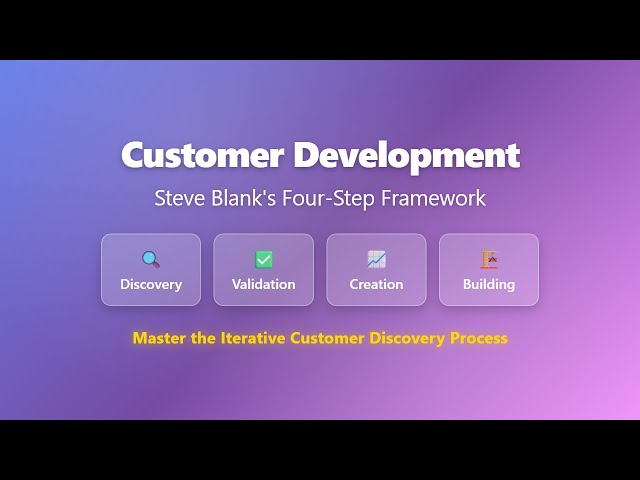 Customer Development

Steve Blank's Four-Step Framework

Discovery

Validation

Creation

Building

Master the Iterative Customer Discovery Process